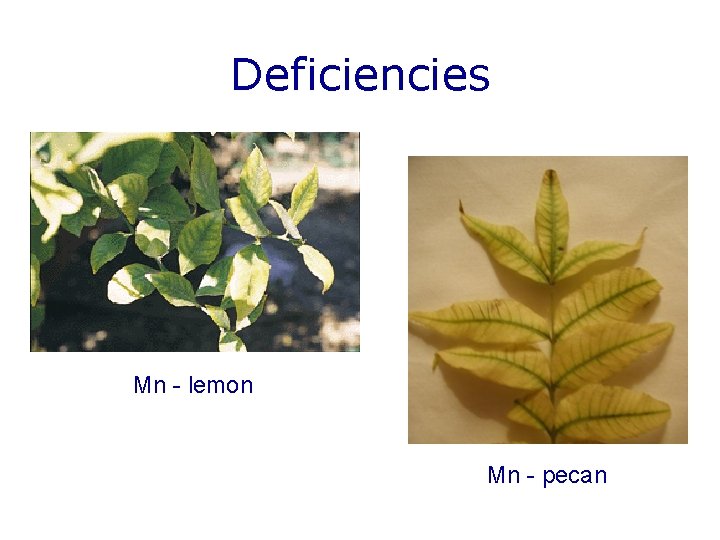 Deficiencies

Mn - lemon

Mn - pecan